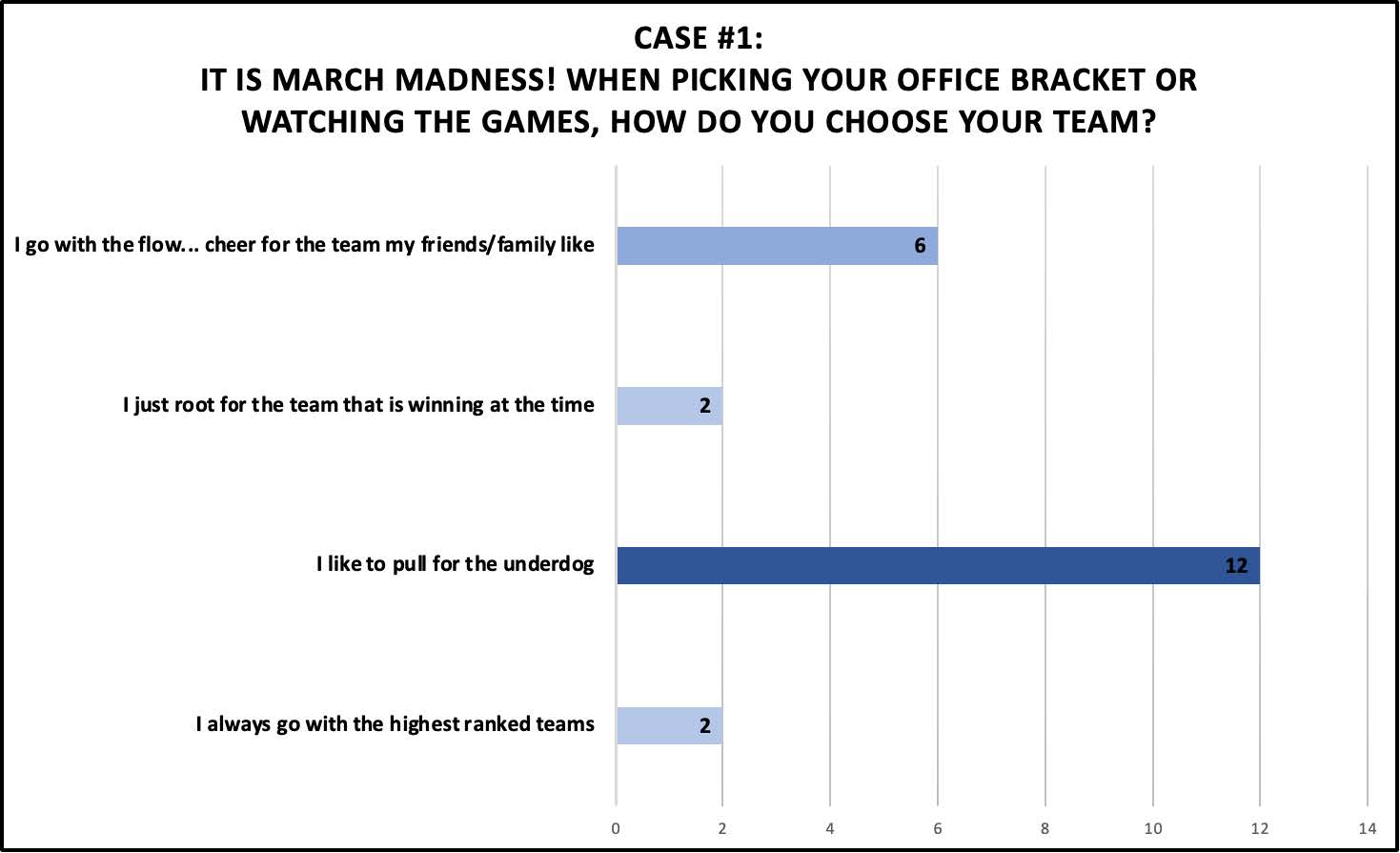 CASE #1:
IT IS MARCH MADNESS! WHEN PICKING YOUR OFFICE BRACKET OR WATCHING THE GAMES, HOW DO YOU CHOOSE YOUR TEAM?

I go with the flow... cheer for the team my friends/family like
6

I just root for the team that is winning at the time
2

I like to pull for the underdog
12

I always go with the highest ranked teams
2

0
2
4
6
8
10
12
14